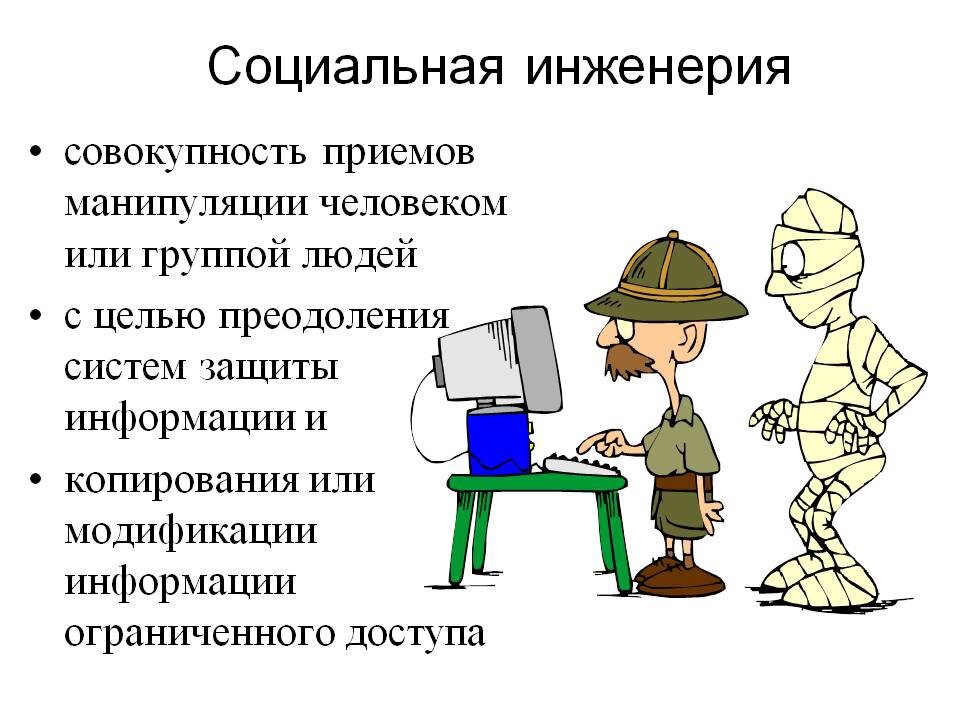 Социальная инженерия

• совокупность приемов манипуляции человеком или группой людей
• с целью преодоления систем защиты информации и
• копирования или модификации информации ограниченного доступа